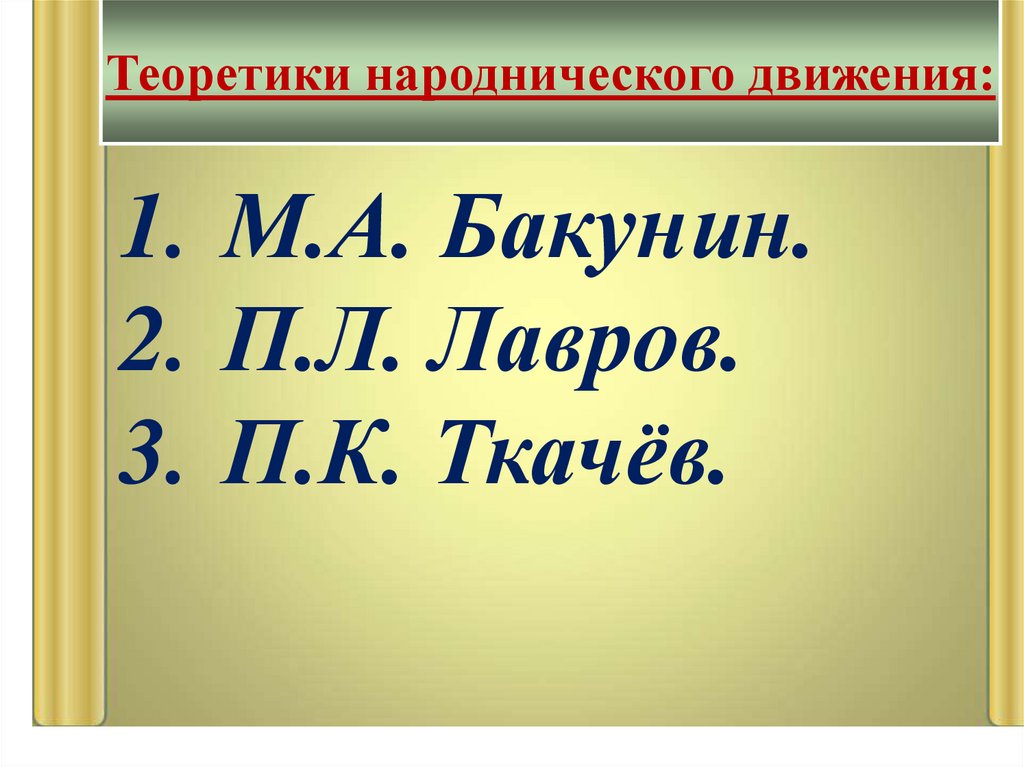 Теоретики народнического движения:

1. М.А. Бакунин.
2. П.Л. Лавров.
3. П.К. Ткачёв.